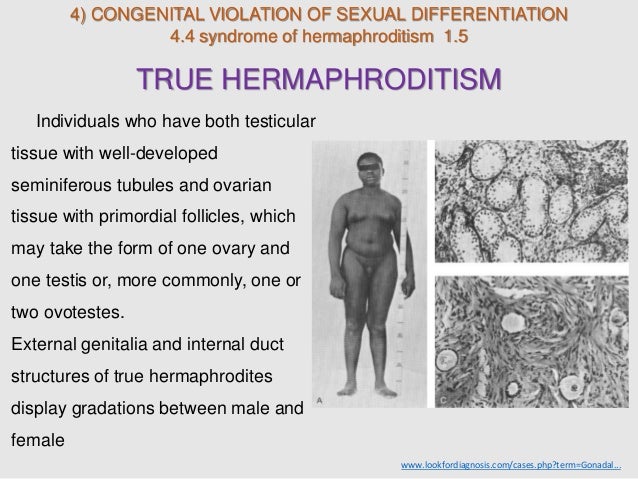 4) CONGENITAL VIOLATION OF SEXUAL DIFFERENTIATION
4.4 syndrome of hermaphroditism 1.5

TRUE HERMAPHRODITISM

Individuals who have both testicular tissue with well-developed seminiferous tubules and ovarian tissue with primordial follicles, which may take the form of one ovary and one testis or, more commonly, one or two ovotestes.
External genitalia and internal duct structures of true hermaphrodites display gradations between male and female

A

B

C

www.lookfordiagnosis.com/cases.php?term=Gonadal...